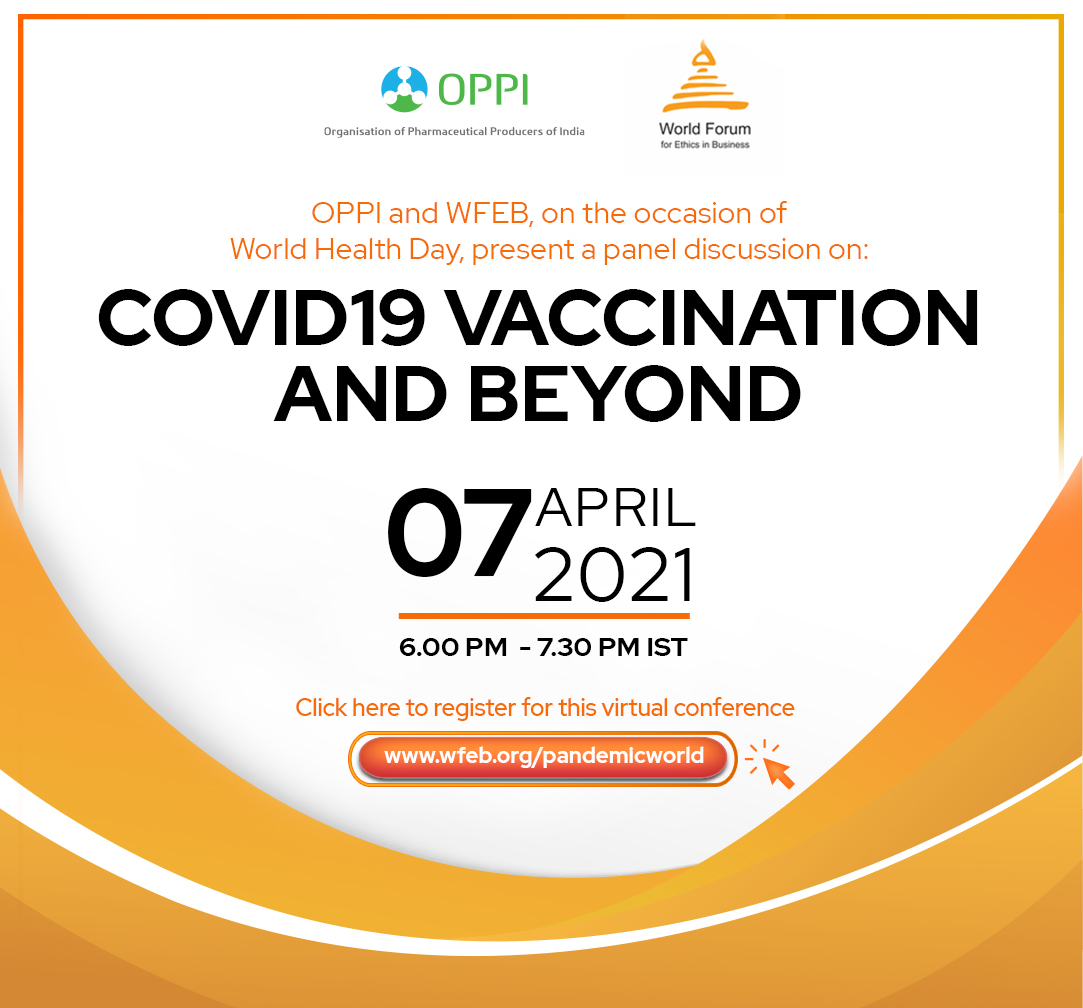 OPPI
Organisation of Pharmaceutical Producers of India

World Forum
for Ethics in Business

OPPI and WFEB, on the occasion of World Health Day, present a panel discussion on:

COVID19 VACCINATION AND BEYOND

07 APRIL 2021

6.00 PM - 7.30 PM IST

Click here to register for this virtual conference

www.wfeb.org/pandemicworld